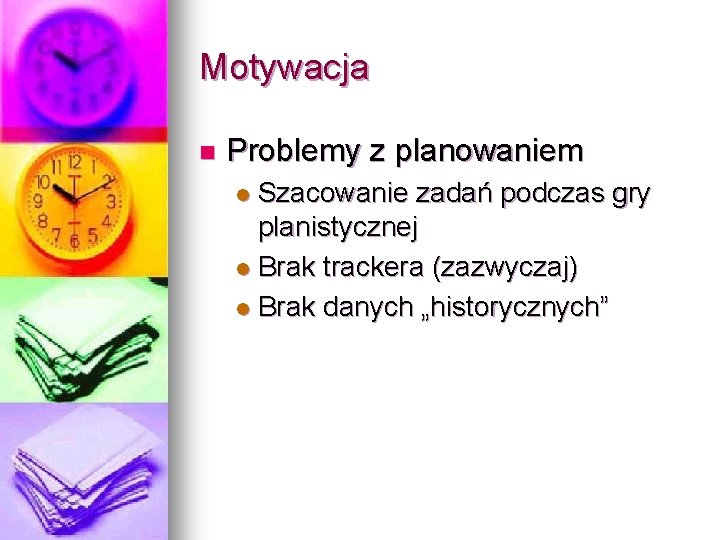 Motywacja

Problemy z planowaniem
Szacowanie zadań podczas gry planistycznej
Brak trackera (zazwyczaj)
Brak danych „historycznych”